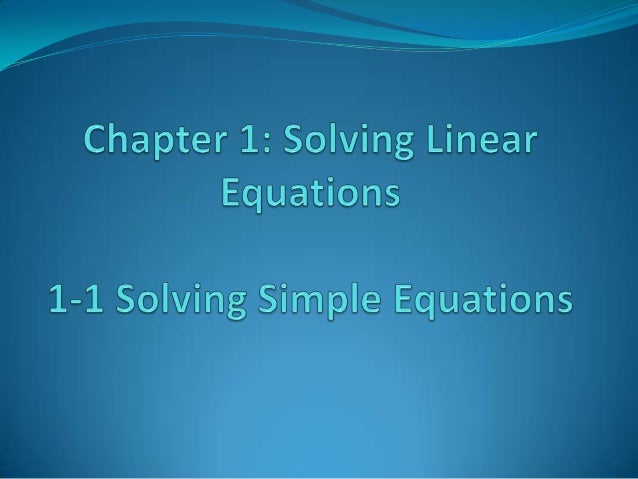 Chapter 1: Solving Linear Equations

1-1 Solving Simple Equations